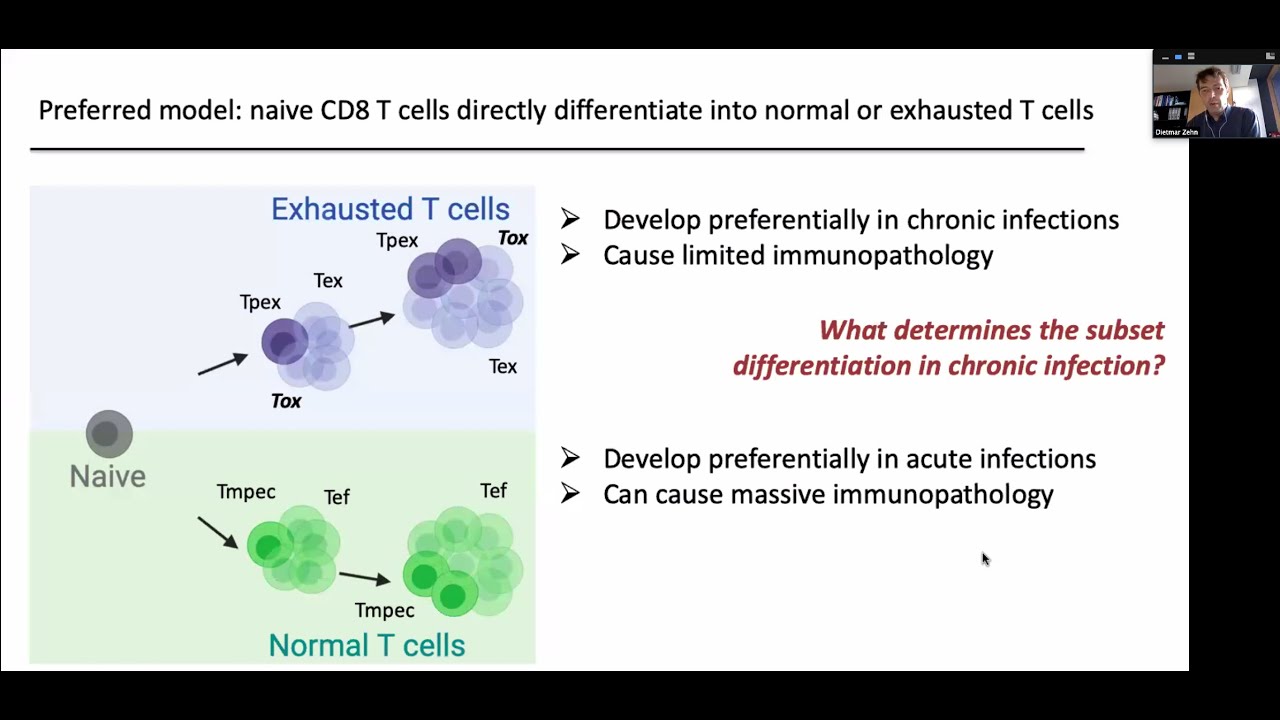 Preferred model: naive CD8 T cells directly differentiate into normal or exhausted T cells

Exhausted T cells

Tpex

Tox

Tex

Tpex

Tex

Tox

Naive

Tmpec

Tef

Tef

Tmpec

Normal T cells

➢ Develop preferentially in chronic infections
➢ Cause limited immunopathology

What determines the subset differentiation in chronic infection?

➢ Develop preferentially in acute infections
➢ Can cause massive immunopathology

Dietmar Zehn